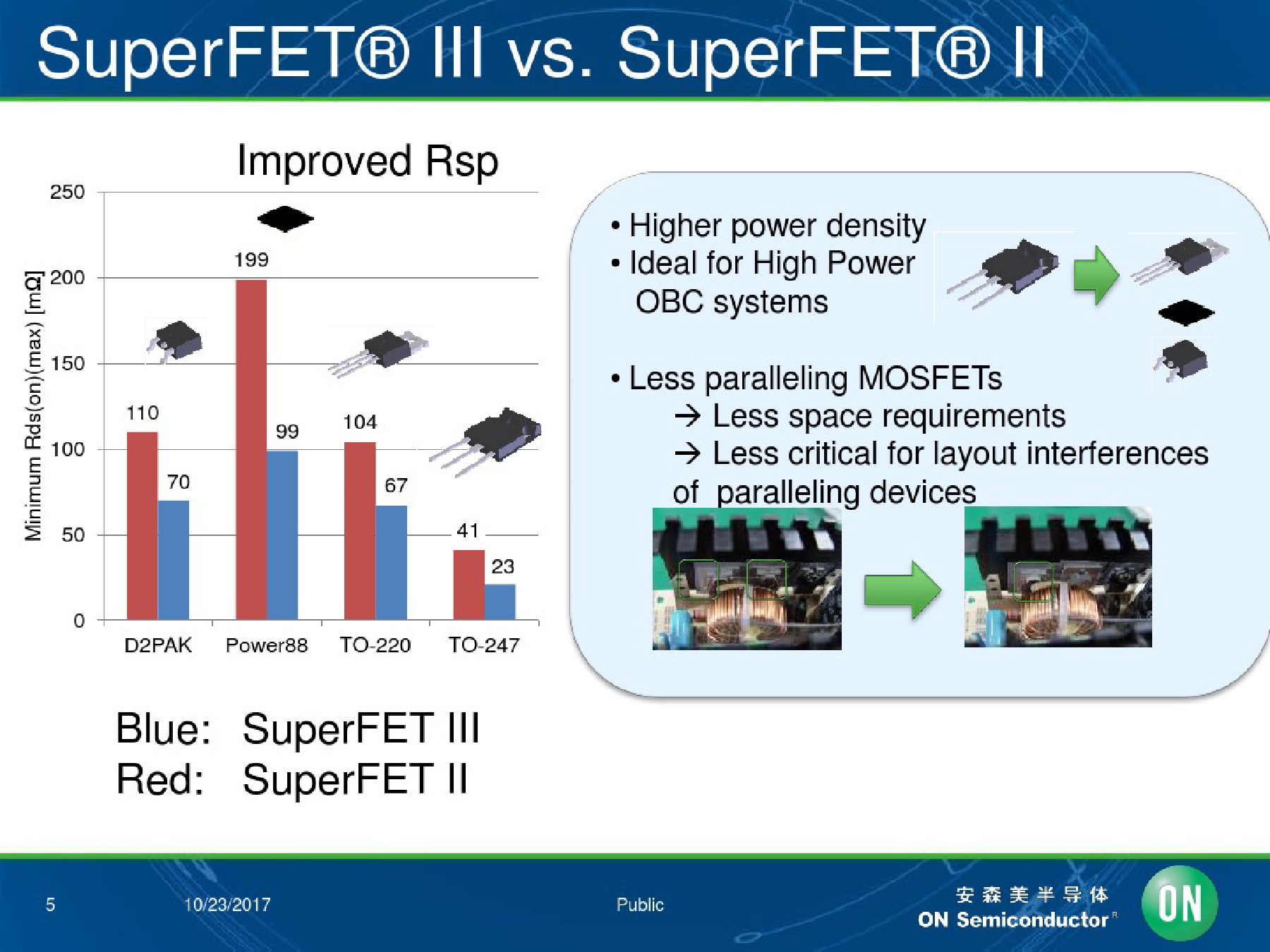 SuperFET® III vs. SuperFET® II

Improved Rsp

Minimum Rds(on)(max) [mΩ]

250
200
150
100
50
0

110
70
199
99
104
67
41
23

D2PAK
Power88
TO-220
TO-247

Blue: SuperFET III
Red: SuperFET II

• Higher power density
• Ideal for High Power OBC systems

• Less paralleling MOSFETs
→ Less space requirements
→ Less critical for layout interferences of paralleling devices

5
10/23/2017
Public
安森美半导体
ON Semiconductor®
ON